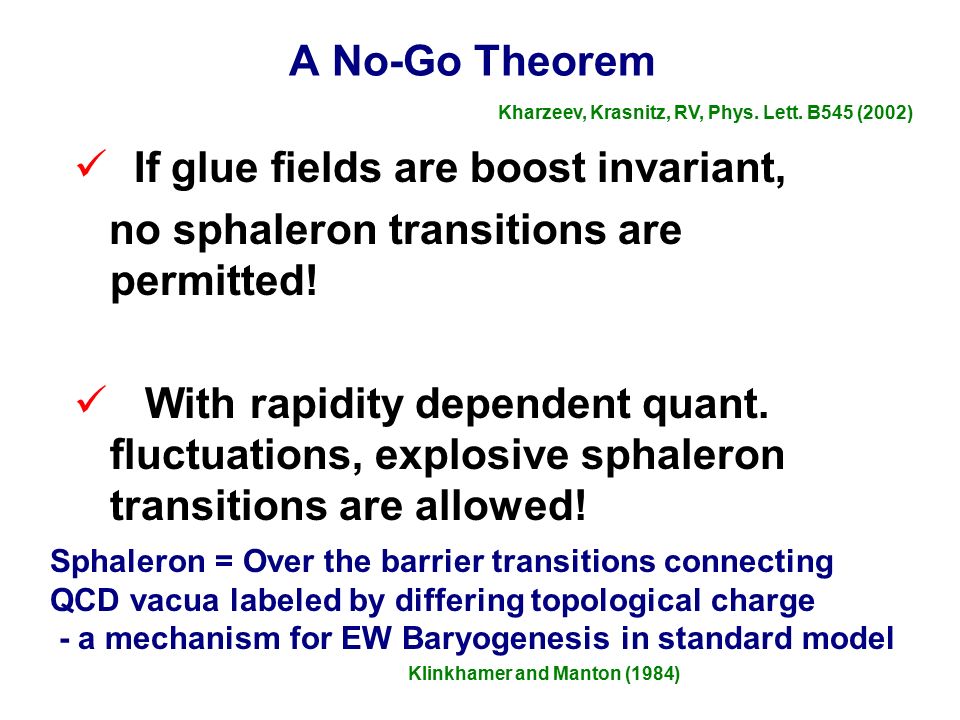 A No-Go Theorem

Kharzeev, Krasnitz, RV, Phys. Lett. B545 (2002)

✓ If glue fields are boost invariant, no sphaleron transitions are permitted!

✓ With rapidity dependent quant. fluctuations, explosive sphaleron transitions are allowed!

Sphaleron = Over the barrier transitions connecting QCD vacua labeled by differing topological charge
- a mechanism for EW Baryogenesis in standard model

Klinkhamer and Manton (1984)